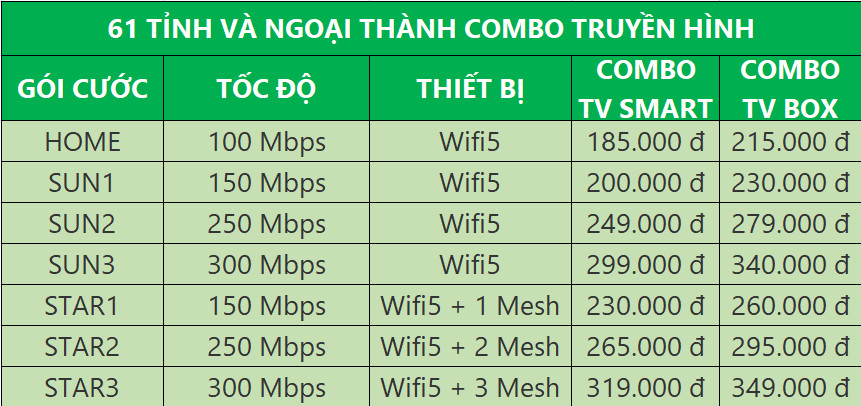 61 TỈNH VÀ NGOẠI THÀNH COMBO TRUYỀN HÌNH

| GÓI CƯỚC | TỐC ĐỘ | THIẾT BỊ | COMBO TV SMART | COMBO TV BOX |
|---|---|---|---|---|
| HOME | 100 Mbps | Wifi5 | 185.000 đ | 215.000 đ |
| SUN1 | 150 Mbps | Wifi5 | 200.000 đ | 230.000 đ |
| SUN2 | 250 Mbps | Wifi5 | 249.000 đ | 279.000 đ |
| SUN3 | 300 Mbps | Wifi5 | 299.000 đ | 340.000 đ |
| STAR1 | 150 Mbps | Wifi5 + 1 Mesh | 230.000 đ | 260.000 đ |
| STAR2 | 250 Mbps | Wifi5 + 2 Mesh | 265.000 đ | 295.000 đ |
| STAR3 | 300 Mbps | Wifi5 + 3 Mesh | 319.000 đ | 349.000 đ |